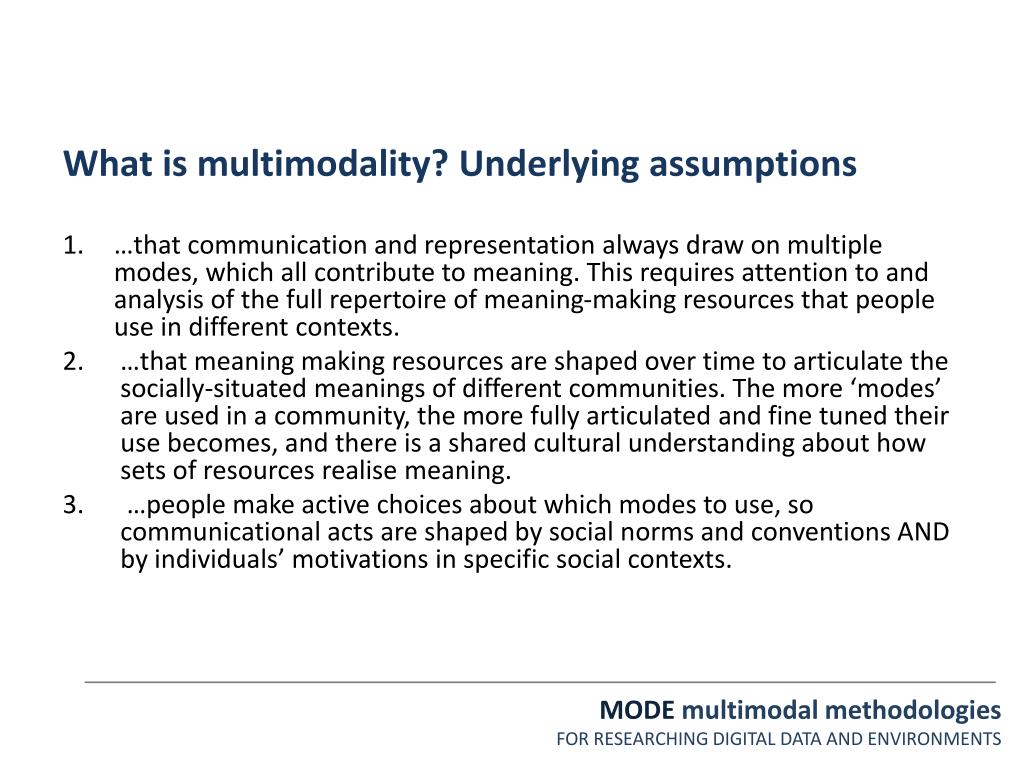 What is multimodality? Underlying assumptions

1. …that communication and representation always draw on multiple modes, which all contribute to meaning. This requires attention to and analysis of the full repertoire of meaning-making resources that people use in different contexts.
2. …that meaning making resources are shaped over time to articulate the socially-situated meanings of different communities. The more ‘modes’ are used in a community, the more fully articulated and fine tuned their use becomes, and there is a shared cultural understanding about how sets of resources realise meaning.
3. …people make active choices about which modes to use, so communicational acts are shaped by social norms and conventions AND by individuals’ motivations in specific social contexts.

MODE multimodal methodologies
FOR RESEARCHING DIGITAL DATA AND ENVIRONMENTS